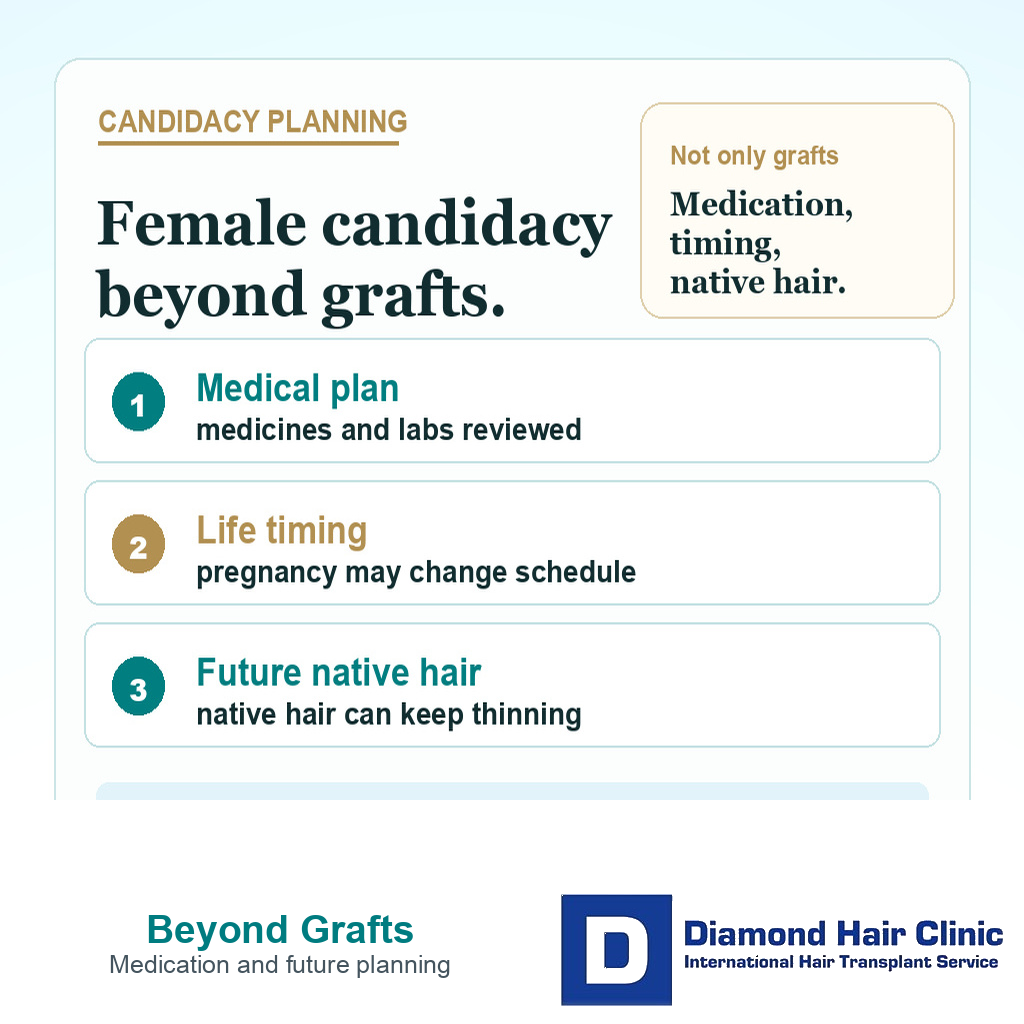 CANDIDACY PLANNING

Female candidacy beyond grafts.

Not only grafts

Medication, timing, native hair.

1 Medical plan
medicines and labs reviewed

2 Life timing
pregnancy may change schedule

3 Future native hair
native hair can keep thinning

Beyond Grafts
Medication and future planning

D Diamond Hair Clinic
International Hair Transplant Service